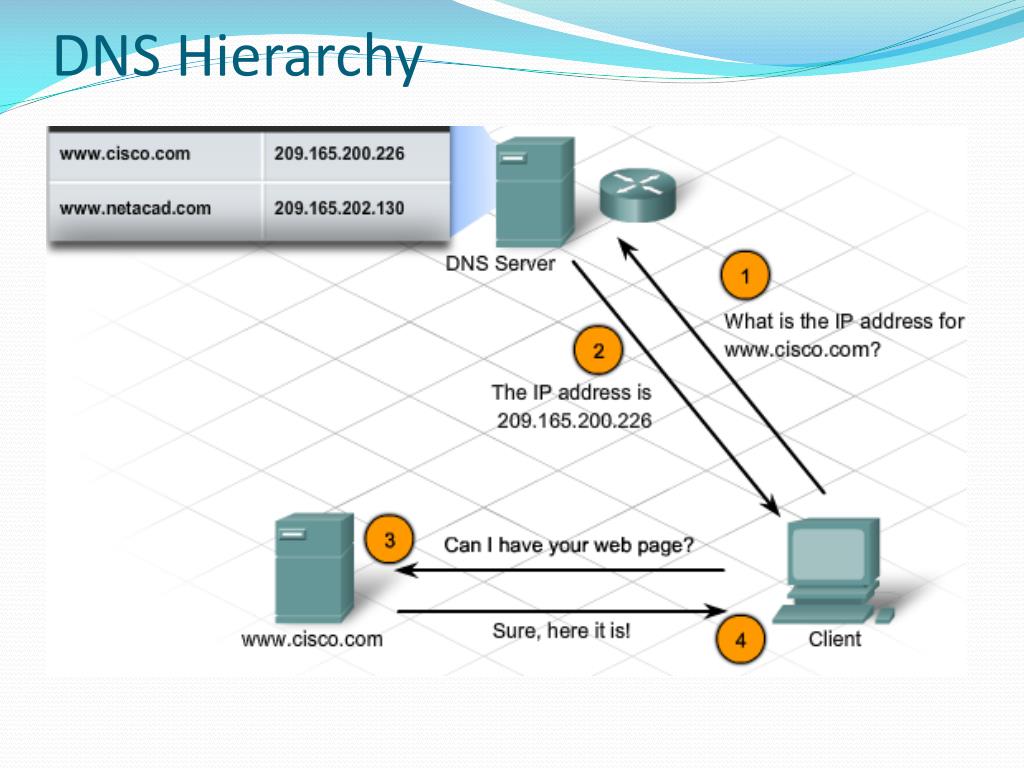 DNS Hierarchy

| www.cisco.com | 209.165.200.226 |
|---|---|
| www.netacad.com | 209.165.202.130 |

DNS Server

1

What is the IP address for www.cisco.com?

2

The IP address is 209.165.200.226

3

Can I have your web page?

www.cisco.com

Sure, here it is!

4

Client